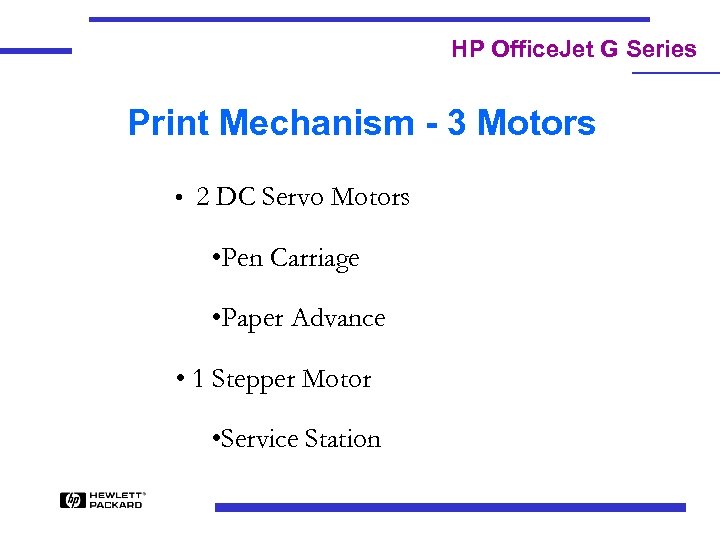 HP OfficeJet G Series

Print Mechanism - 3 Motors

• 2 DC Servo Motors

•Pen Carriage

•Paper Advance

• 1 Stepper Motor

•Service Station

hp HEWLETT® PACKARD